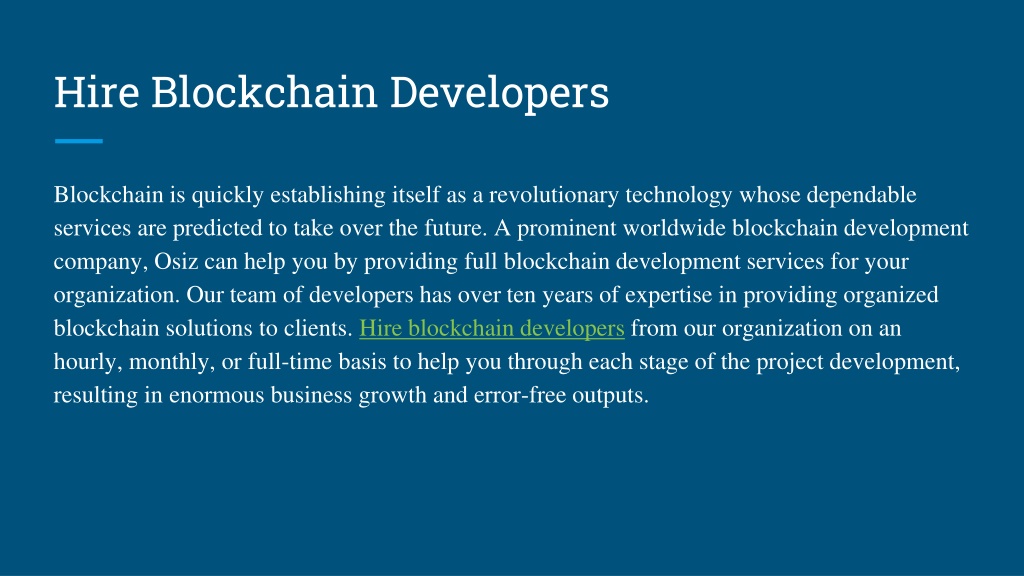 Hire Blockchain Developers

Blockchain is quickly establishing itself as a revolutionary technology whose dependable services are predicted to take over the future. A prominent worldwide blockchain development company, Osiz can help you by providing full blockchain development services for your organization. Our team of developers has over ten years of expertise in providing organized blockchain solutions to clients. Hire blockchain developers from our organization on an hourly, monthly, or full-time basis to help you through each stage of the project development, resulting in enormous business growth and error-free outputs.